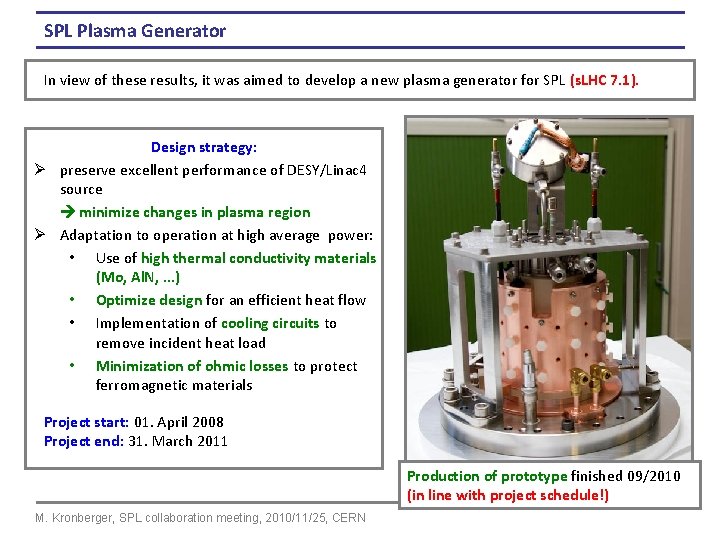 SPL Plasma Generator

In view of these results, it was aimed to develop a new plasma generator for SPL (sLHC 7.1).

Design strategy:

➢ preserve excellent performance of DESY/Linac4 source
→ minimize changes in plasma region

➢ Adaptation to operation at high average power:
• Use of high thermal conductivity materials (Mo, AlN, ...)
• Optimize design for an efficient heat flow
• Implementation of cooling circuits to remove incident heat load
• Minimization of ohmic losses to protect ferromagnetic materials

Project start: 01. April 2008
Project end: 31. March 2011

Production of prototype finished 09/2010
(in line with project schedule!)

M. Kronberger, SPL collaboration meeting, 2010/11/25, CERN